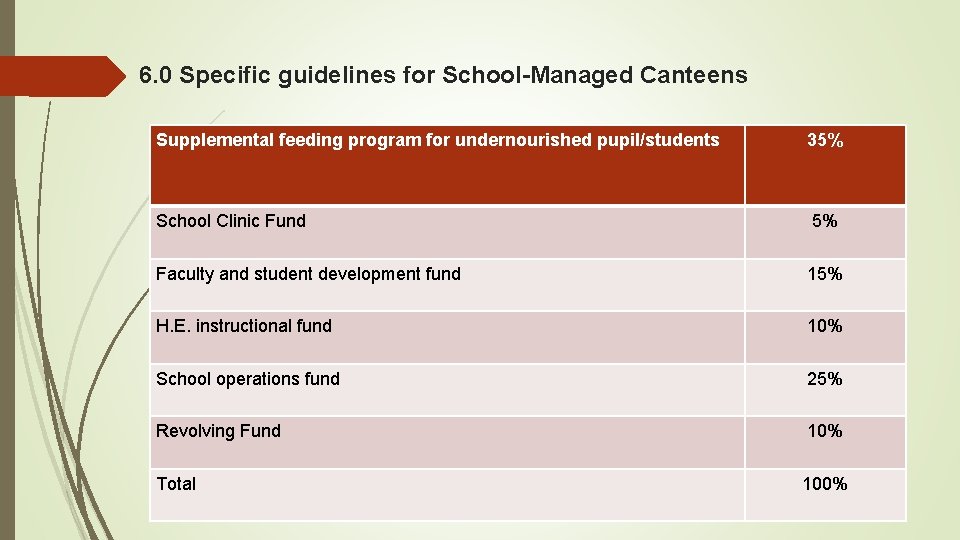 6.0 Specific guidelines for School-Managed Canteens

| Supplemental feeding program for undernourished pupil/students | 35% |
|---|---|
| School Clinic Fund | 5% |
| Faculty and student development fund | 15% |
| H.E. instructional fund | 10% |
| School operations fund | 25% |
| Revolving Fund | 10% |
| Total | 100% |